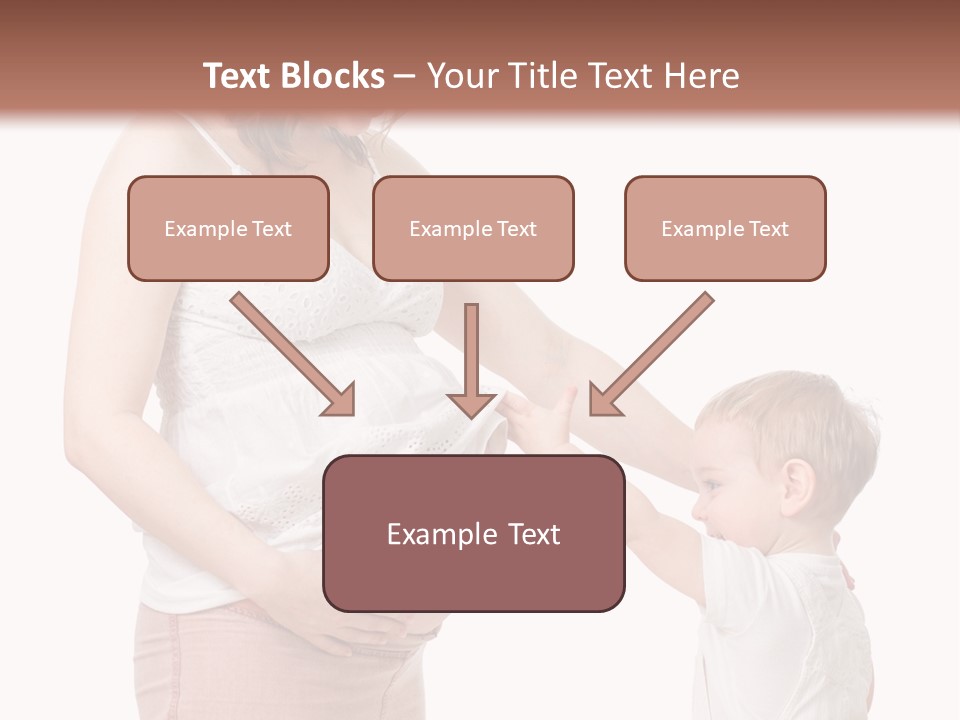 Text Blocks – Your Title Text Here

Example Text

Example Text

Example Text

Example Text